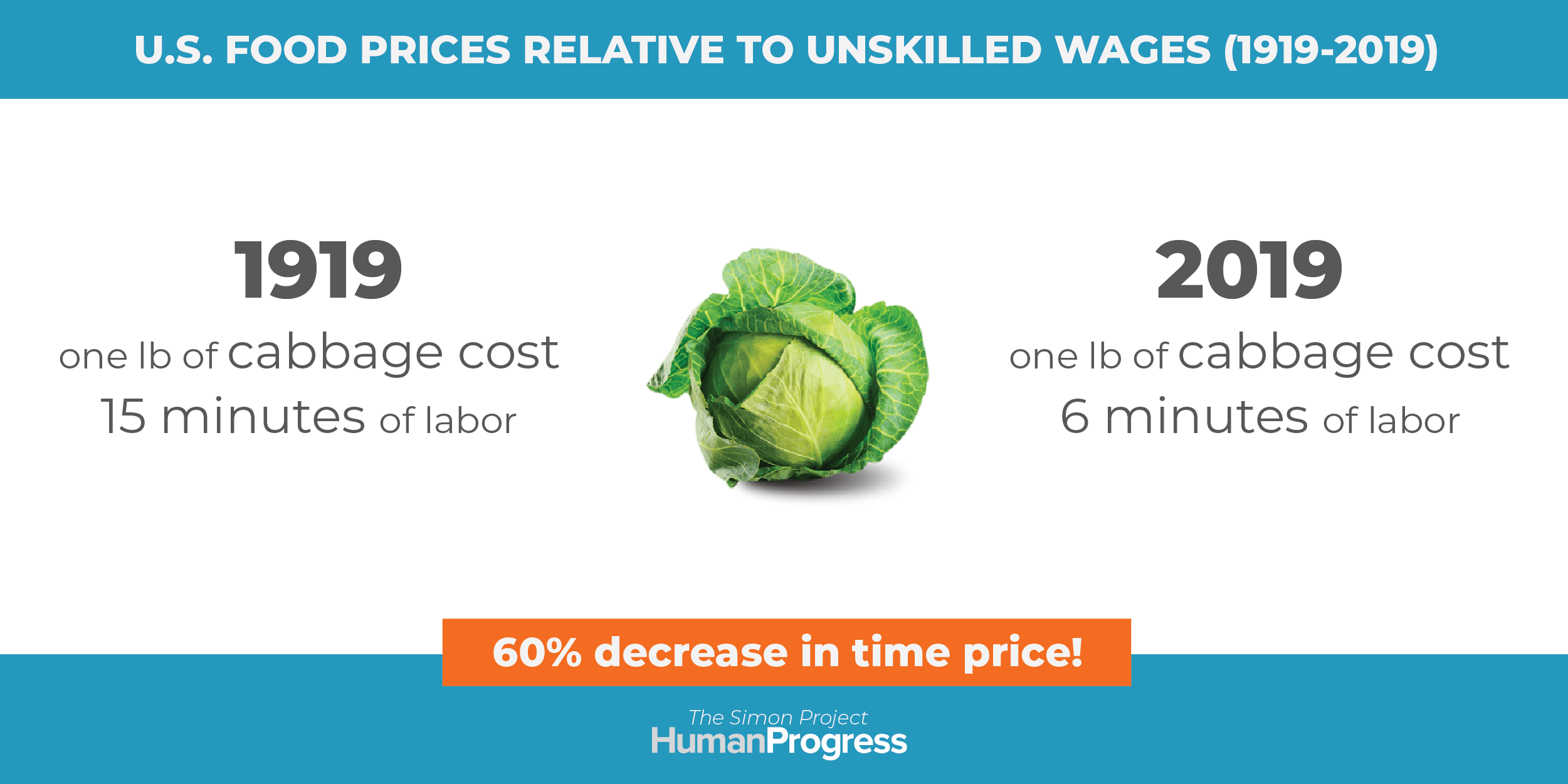 U.S. FOOD PRICES RELATIVE TO UNSKILLED WAGES (1919-2019)

1919

one lb of cabbage cost 15 minutes of labor

2019

one lb of cabbage cost 6 minutes of labor

60% decrease in time price!

The Simon Project
HumanProgress